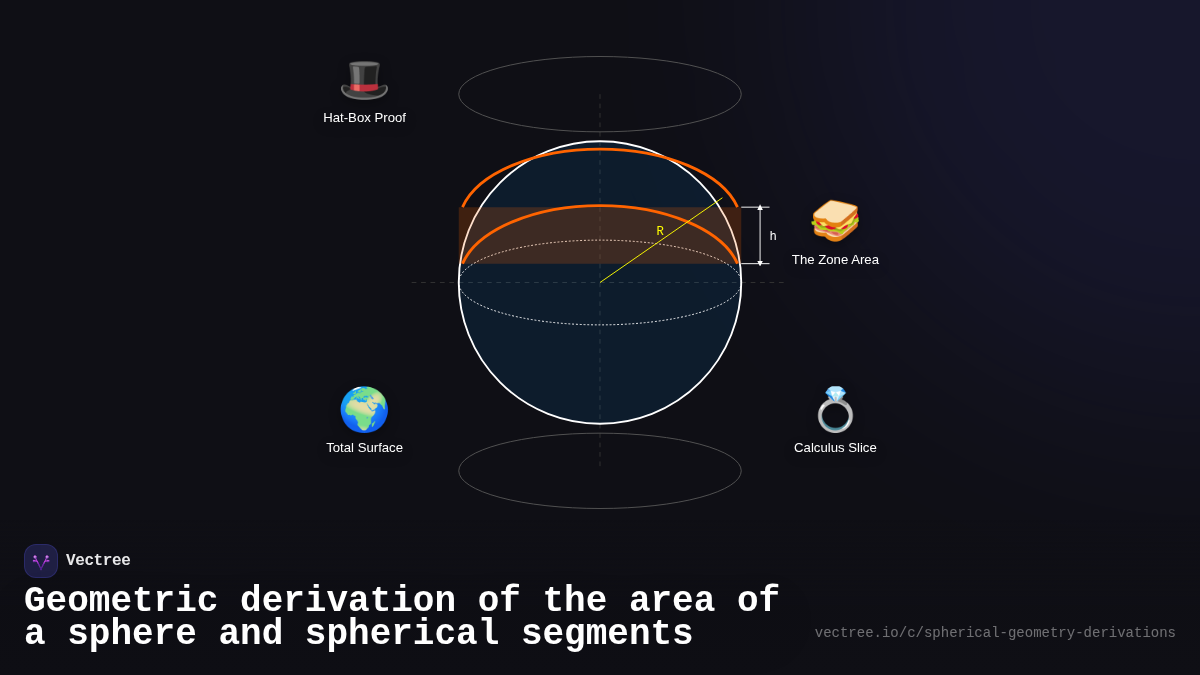 Hat-Box Proof

R

h

The Zone Area

Total Surface

Calculus Slice

Vectree

Geometric derivation of the area of a sphere and spherical segments

vectree.io/c/spherical-geometry-derivations